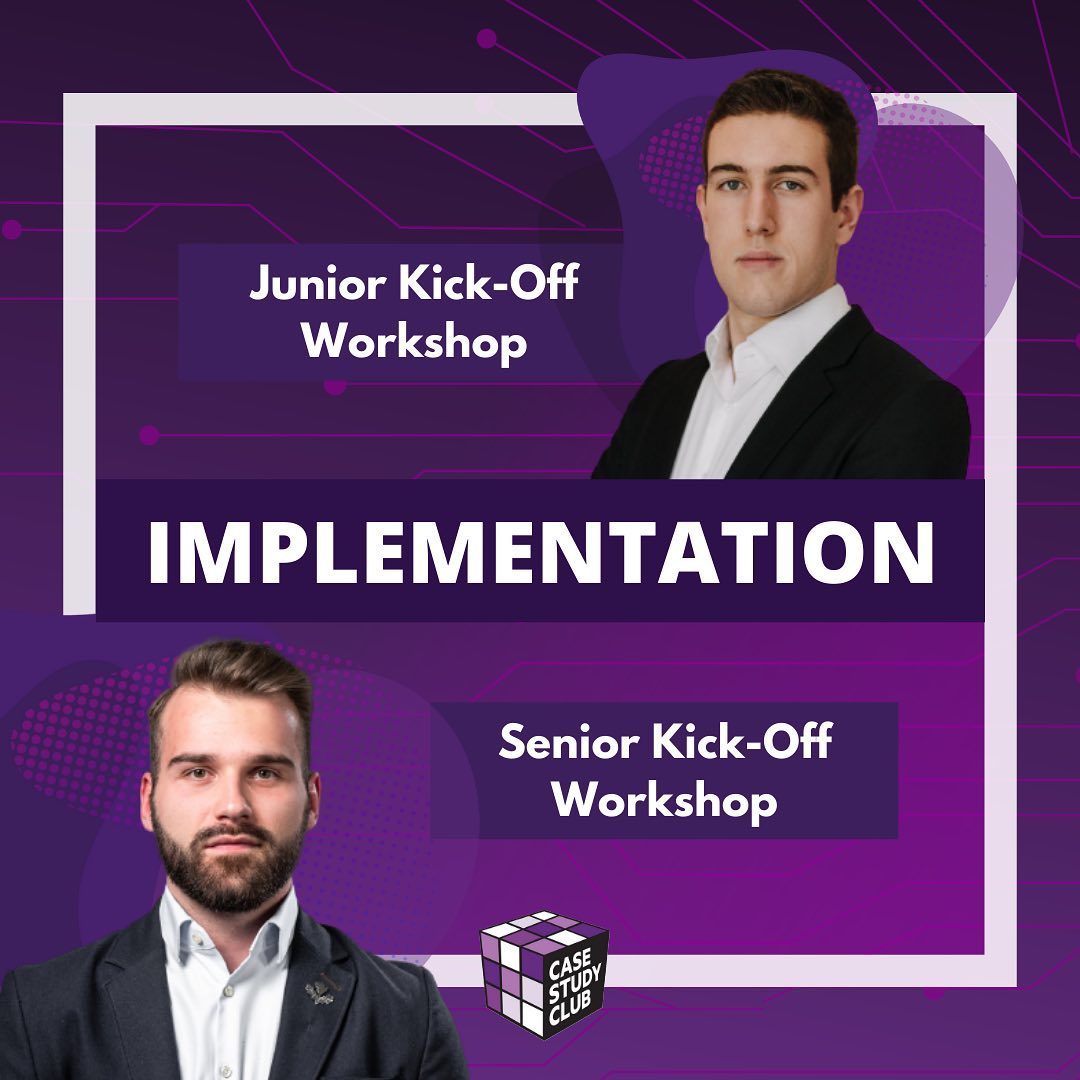 Junior Kick-Off Workshop

IMPLEMENTATION

Senior Kick-Off Workshop

CASE STUDY CLUB